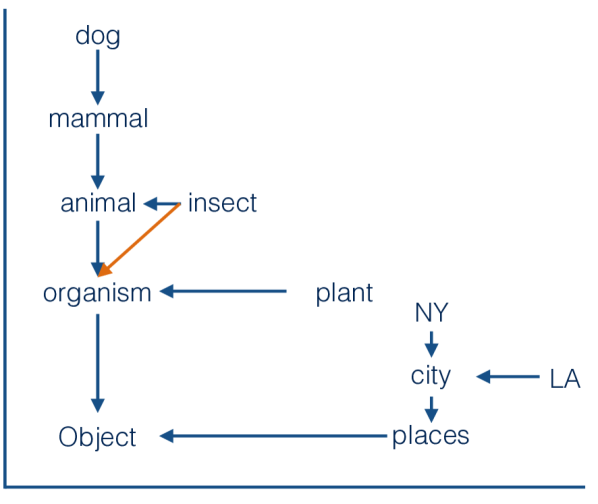 dog
mammal
animal
insect
organism
plant
NY
city
LA
Object
places